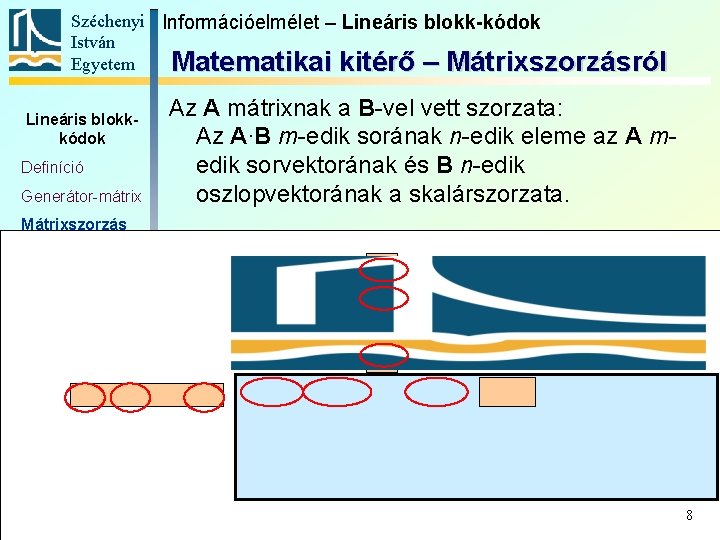 Széchenyi
István
Egyetem

Információelmélet – Lineáris blokk-kódok

Matematikai kitérő – Mátrixszorzásról

Lineáris blokk-kódok
Definíció
Generátor-mátrix
Mátrixszorzás

Az A mátrixnak a B-vel vett szorzata:
Az A·B m-edik sorának n-edik eleme az A m-edik sorvektorának és B n-edik oszlopvektorának a skalárszorzata.

8